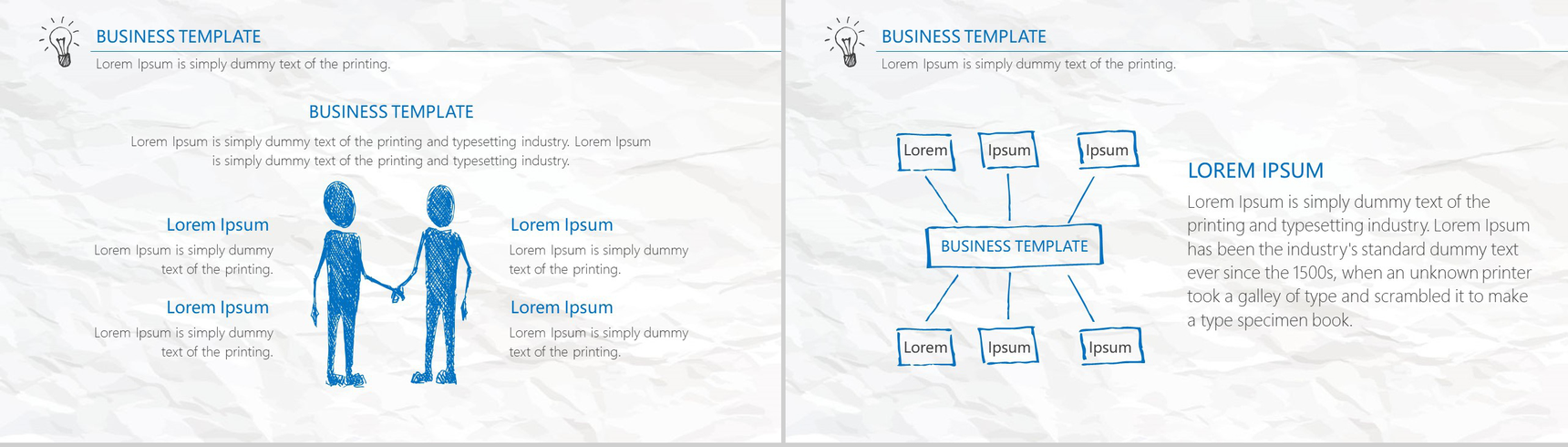 BUSINESS TEMPLATE
Lorem Ipsum is simply dummy text of the printing.

BUSINESS TEMPLATE
Lorem Ipsum is simply dummy text of the printing and typesetting industry. Lorem Ipsum is simply dummy text of the printing and typesetting industry.

Lorem Ipsum
Lorem Ipsum is simply dummy text of the printing.

Lorem Ipsum
Lorem Ipsum is simply dummy text of the printing.

Lorem Ipsum
Lorem Ipsum is simply dummy text of the printing.

Lorem Ipsum
Lorem Ipsum is simply dummy text of the printing.

BUSINESS TEMPLATE
Lorem Ipsum is simply dummy text of the printing.

Lorem
Ipsum
Ipsum
BUSINESS TEMPLATE
Lorem
Ipsum
Ipsum

LOREM IPSUM
Lorem Ipsum is simply dummy text of the printing and typesetting industry. Lorem Ipsum has been the industry's standard dummy text ever since the 1500s, when an unknown printer took a galley of type and scrambled it to make a type specimen book.